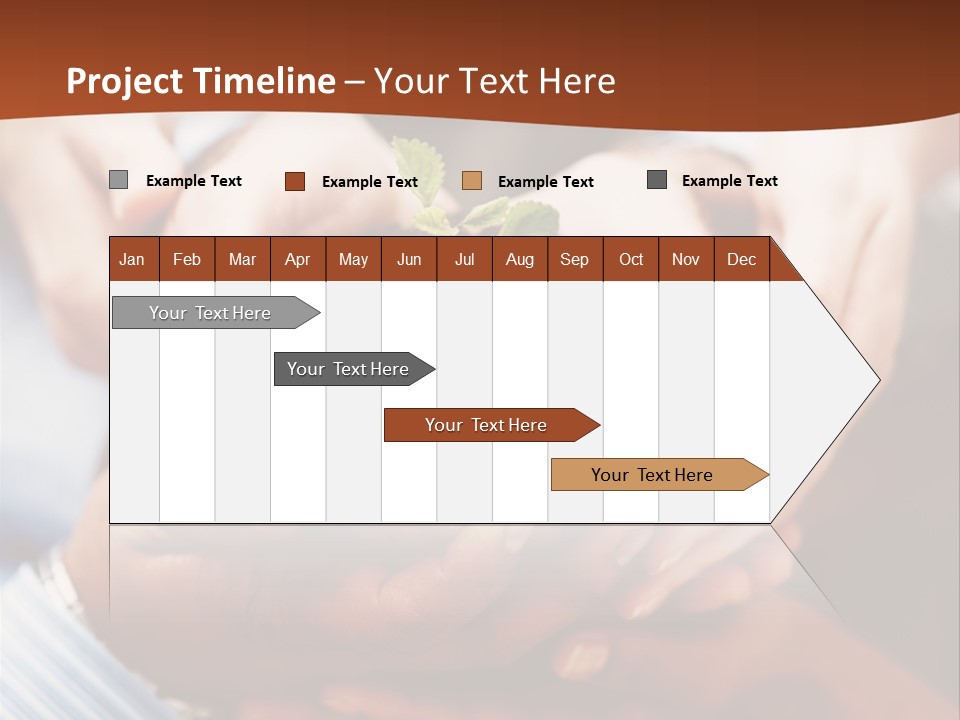 Project Timeline – Your Text Here

Example Text Example Text Example Text Example Text

| Jan | Feb | Mar | Apr | May | Jun | Jul | Aug | Sep | Oct | Nov | Dec |
|---|---|---|---|---|---|---|---|---|---|---|---|

Your Text Here

Your Text Here

Your Text Here

Your Text Here